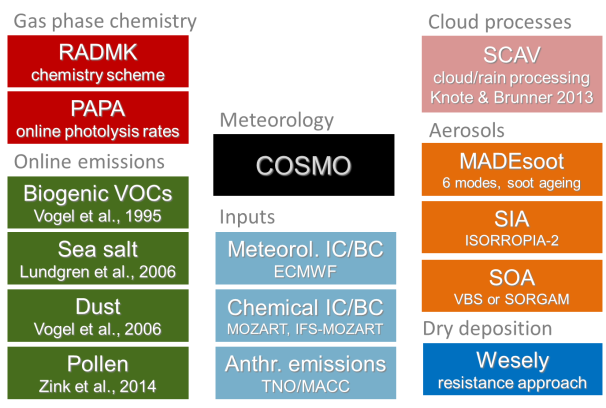 Gas phase chemistry

RADMK
chemistry scheme

PAPA
online photolysis rates

Online emissions

Biogenic VOCs
Vogel et al., 1995

Sea salt
Lundgren et al., 2006

Dust
Vogel et al., 2006

Pollen
Zink et al., 2014

Meteorology

COSMO

Inputs

Meteorol. IC/BC
ECMWF

Chemical IC/BC
MOZART, IFS-MOZART

Anthr. emissions
TNO/MACC

Cloud processes

SCAV
cloud/rain processing
Knote & Brunner 2013

Aerosols

MADEsoot
6 modes, soot ageing

SIA
ISORROPIA-2

SOA
VBS or SORGAM

Dry deposition

Wesely
resistance approach